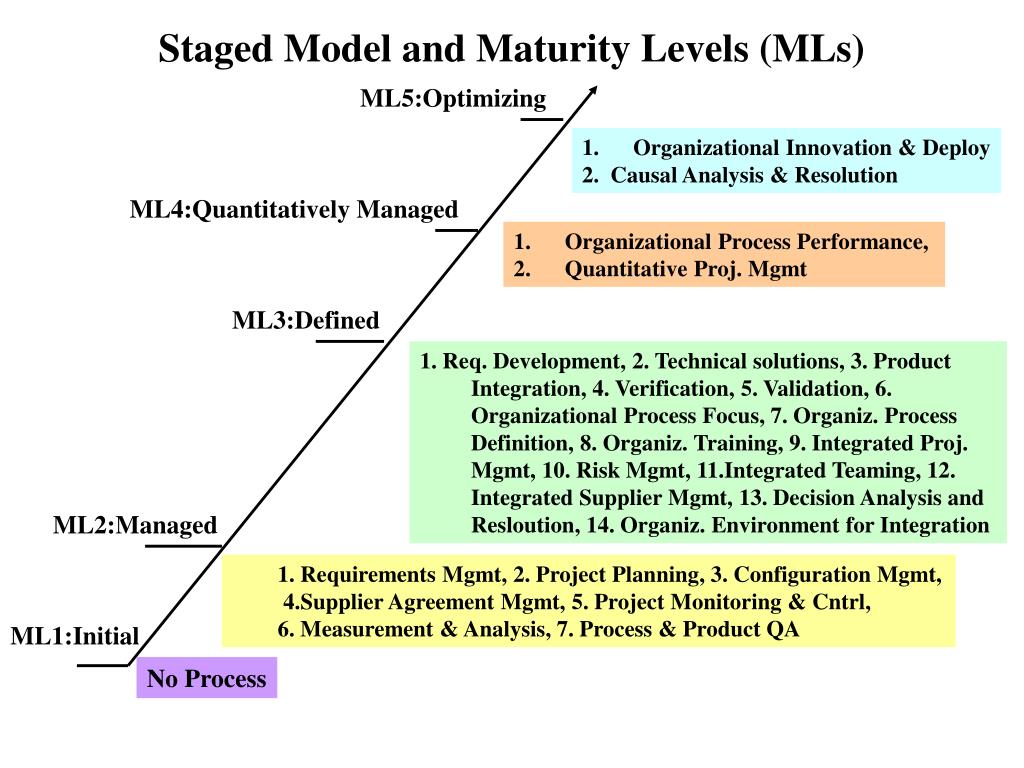 Staged Model and Maturity Levels (MLs)

ML5:Optimizing

1. Organizational Innovation & Deploy
2. Causal Analysis & Resolution

ML4:Quantitatively Managed

1. Organizational Process Performance,
2. Quantitative Proj. Mgmt

ML3:Defined

1. Req. Development, 2. Technical solutions, 3. Product Integration, 4. Verification, 5. Validation, 6. Organizational Process Focus, 7. Organiz. Process Definition, 8. Organiz. Training, 9. Integrated Proj. Mgmt, 10. Risk Mgmt, 11.Integrated Teaming, 12. Integrated Supplier Mgmt, 13. Decision Analysis and Resloution, 14. Organiz. Environment for Integration

ML2:Managed

1. Requirements Mgmt, 2. Project Planning, 3. Configuration Mgmt, 4.Supplier Agreement Mgmt, 5. Project Monitoring & Cntrl, 6. Measurement & Analysis, 7. Process & Product QA

ML1:Initial

No Process